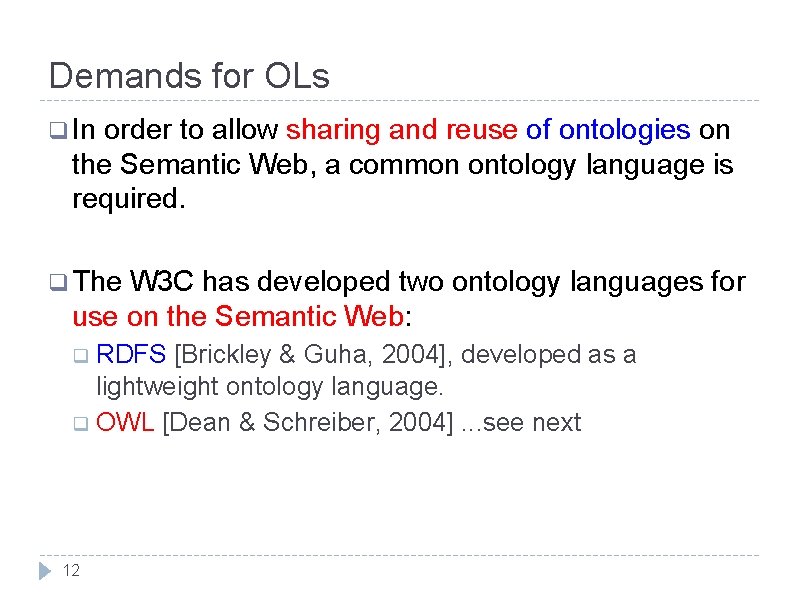 Demands for OLs

In order to allow sharing and reuse of ontologies on the Semantic Web, a common ontology language is required.

The W3C has developed two ontology languages for use on the Semantic Web:

RDFS [Brickley & Guha, 2004], developed as a lightweight ontology language.

OWL [Dean & Schreiber, 2004] ...see next

12